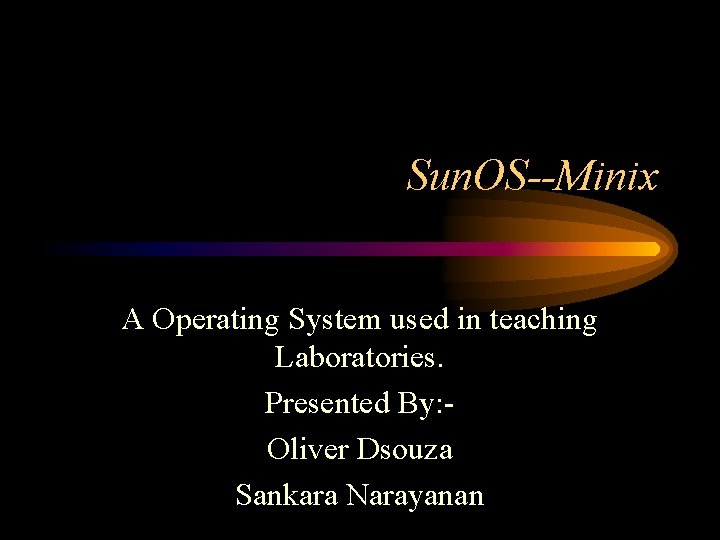 SunOS--Minix

A Operating System used in teaching Laboratories.

Presented By:-

Oliver Dsouza

Sankara Narayanan